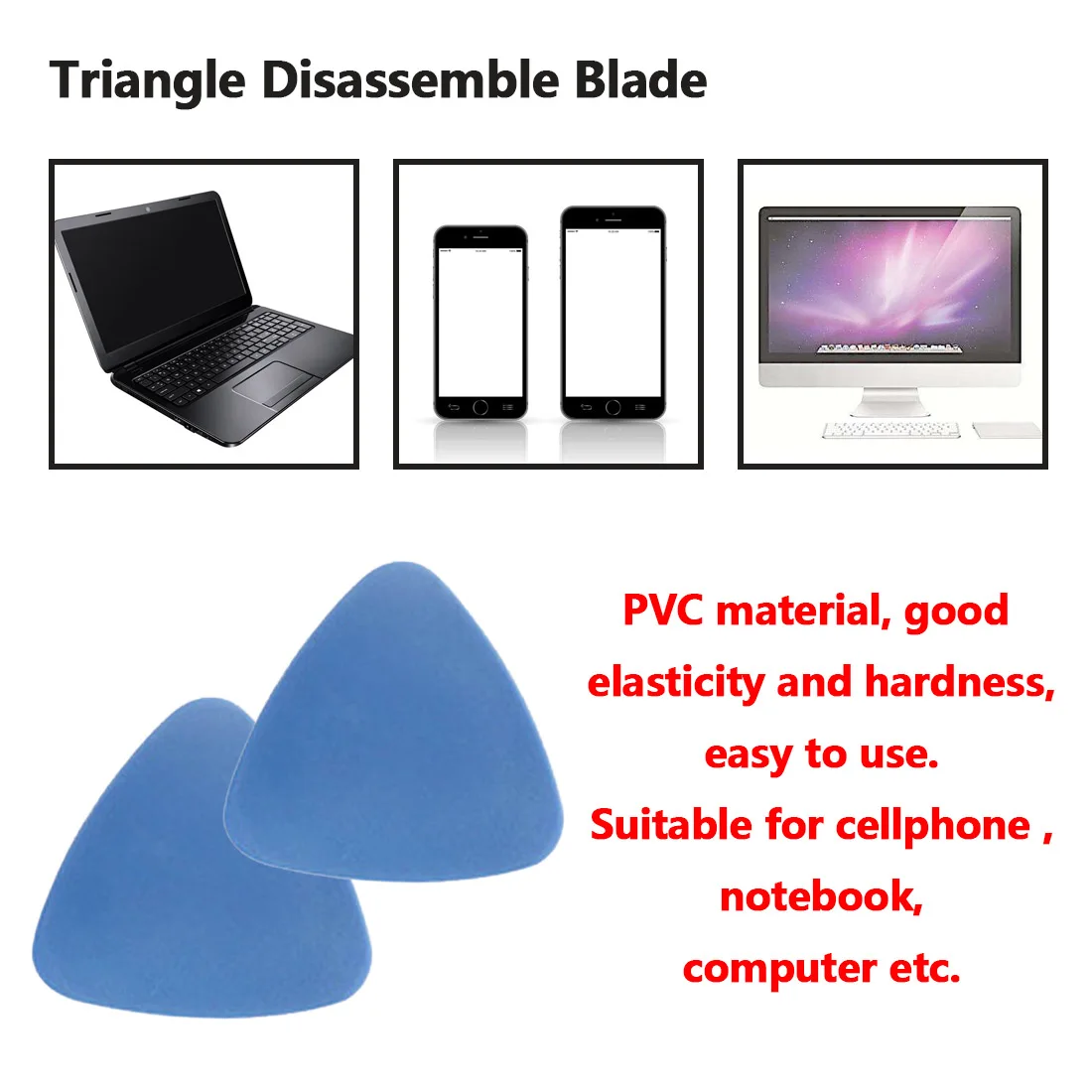 Triangle Disassemble Blade

PVC material, good elasticity and hardness, easy to use.
Suitable for cellphone , notebook, computer etc.